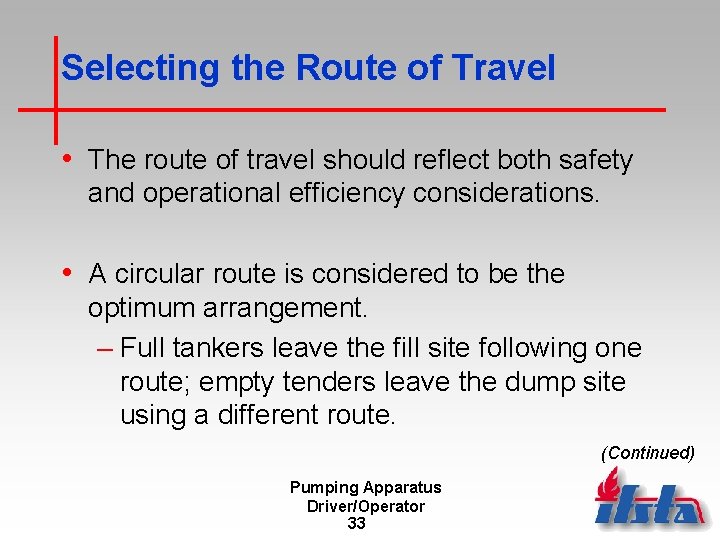 Selecting the Route of Travel

• The route of travel should reflect both safety and operational efficiency considerations.

• A circular route is considered to be the optimum arrangement.

– Full tankers leave the fill site following one route; empty tenders leave the dump site using a different route.

(Continued)

Pumping Apparatus Driver/Operator
33

ifsta